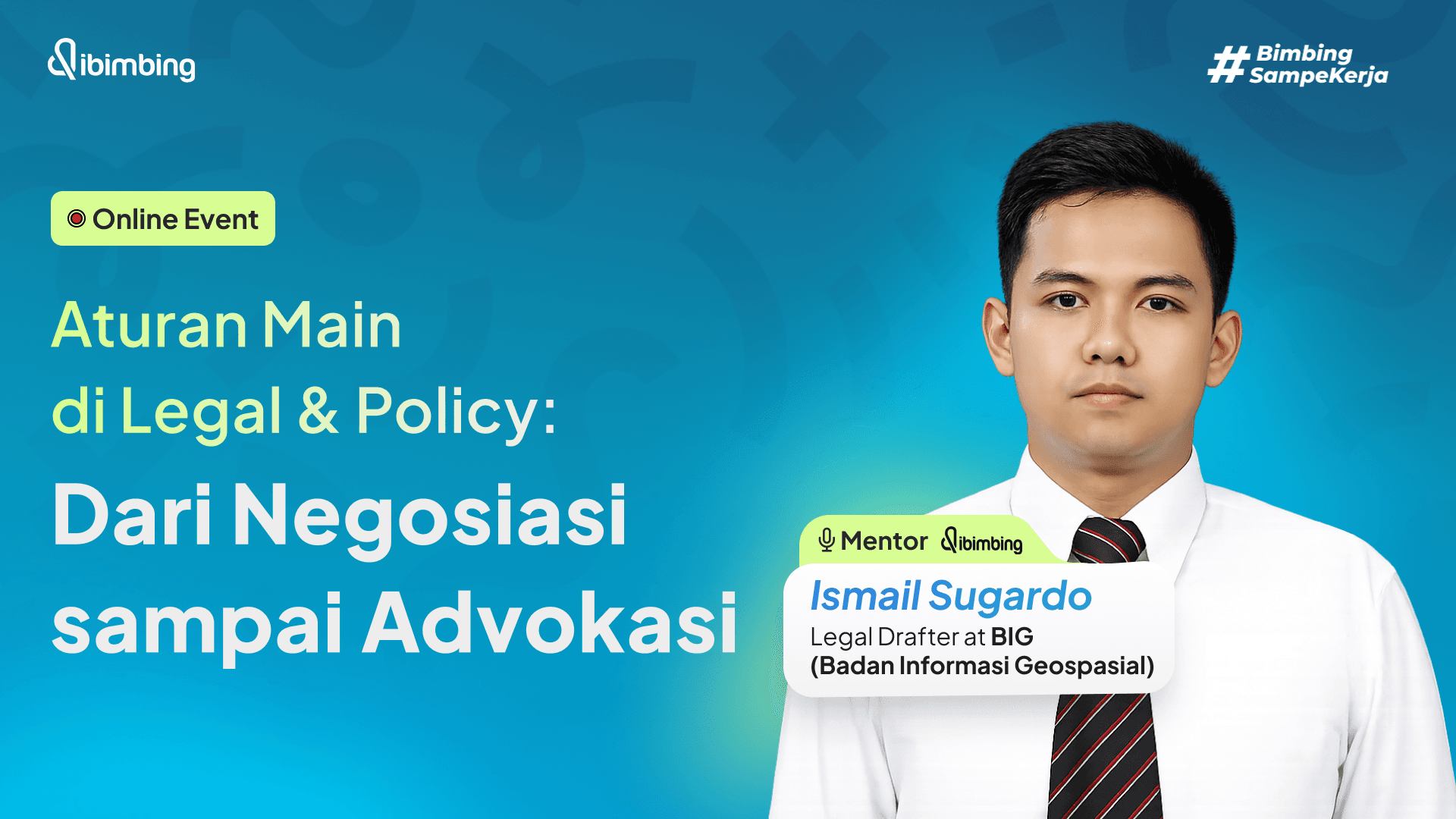 ibimbing

#Bimbing SampeKerja

Online Event

Aturan Main di Legal & Policy:

Dari Negosiasi sampai Advokasi

Mentor ibimbing

Ismail Sugardo
Legal Drafter at BIG
(Badan Informasi Geospasial)